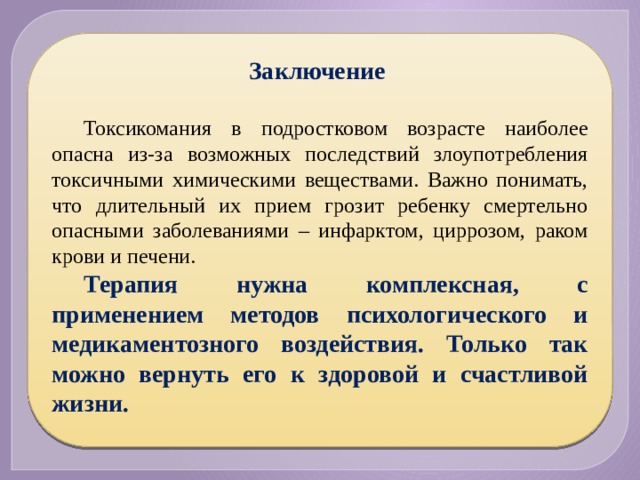 Заключение

Токсикомания в подростковом возрасте наиболее опасна из-за возможных последствий злоупотребления токсичными химическими веществами. Важно понимать, что длительный их прием грозит ребенку смертельно опасными заболеваниями – инфарктом, циррозом, раком крови и печени.

Терапия нужна комплексная, с применением методов психологического и медикаментозного воздействия. Только так можно вернуть его к здоровой и счастливой жизни.